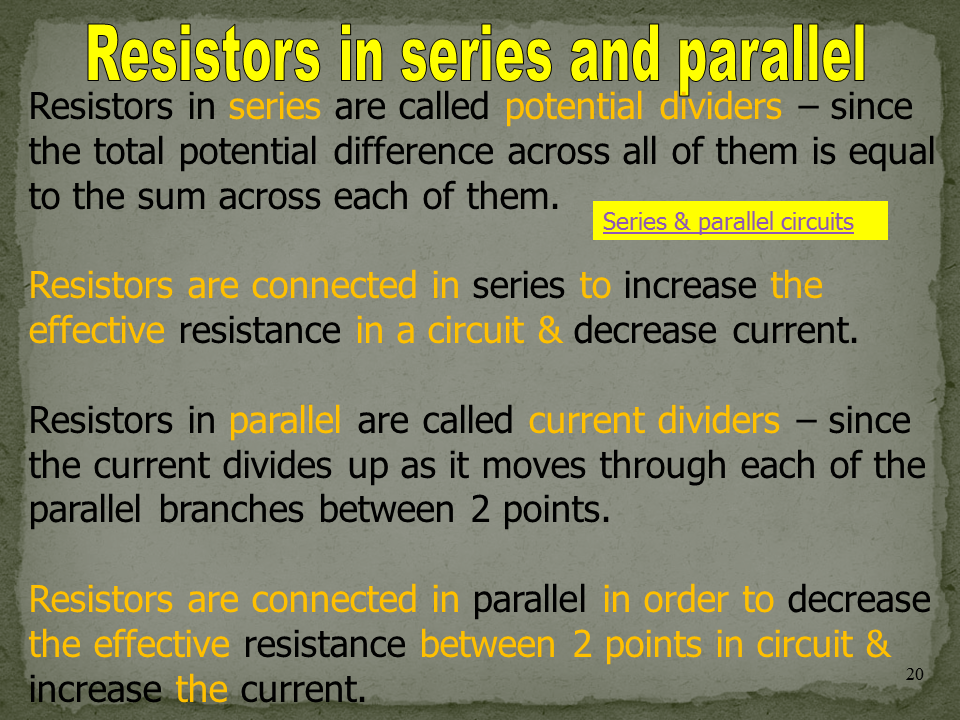 Resistors in series and parallel

Resistors in series are called potential dividers – since the total potential difference across all of them is equal to the sum across each of them.

Series & parallel circuits

Resistors are connected in series to increase the effective resistance in a circuit & decrease current.

Resistors in parallel are called current dividers – since the current divides up as it moves through each of the parallel branches between 2 points.

Resistors are connected in parallel in order to decrease the effective resistance between 2 points in circuit & increase the current.

20